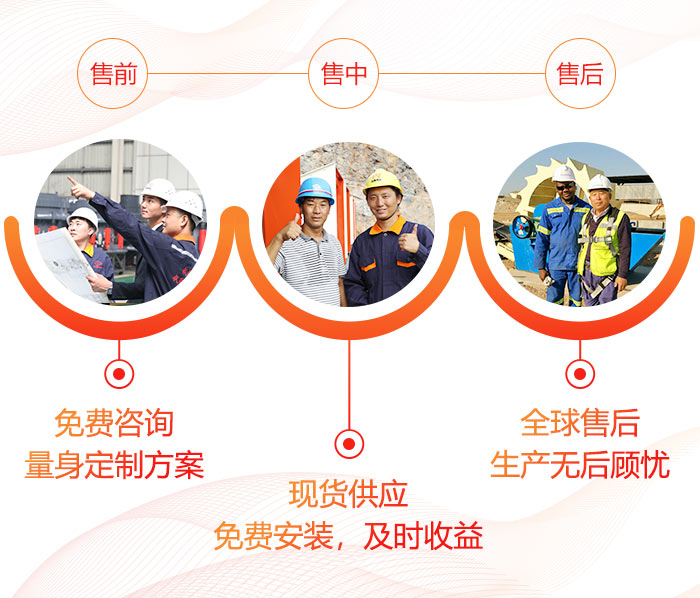 售前

售中

售后

免费咨询
量身定制方案

现货供应
免费安装，及时收益

全球售后
生产无后顾忧